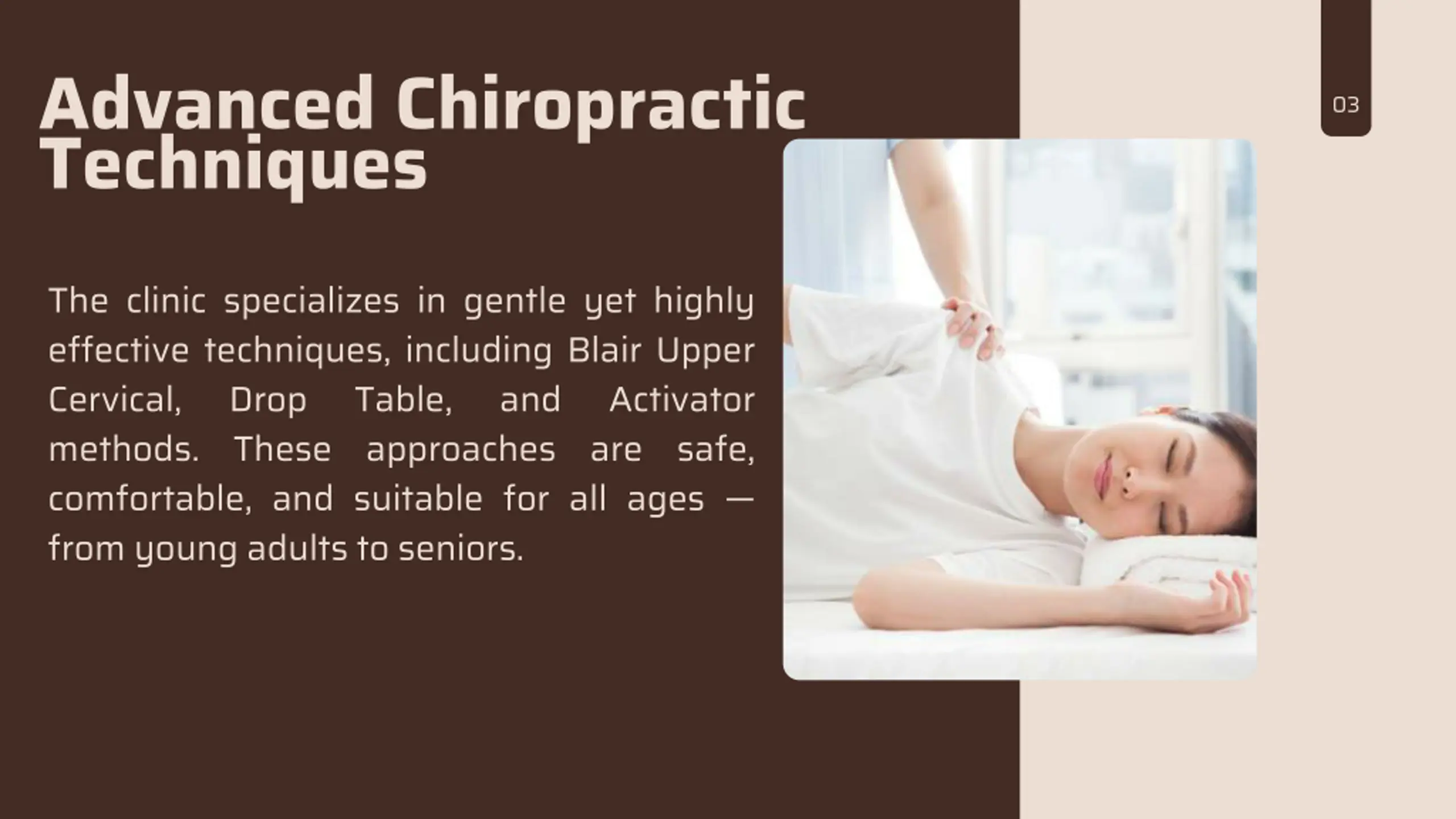 Advanced Chiropractic Techniques

03

The clinic specializes in gentle yet highly effective techniques, including Blair Upper Cervical, Drop Table, and Activator methods. These approaches are safe, comfortable, and suitable for all ages — from young adults to seniors.